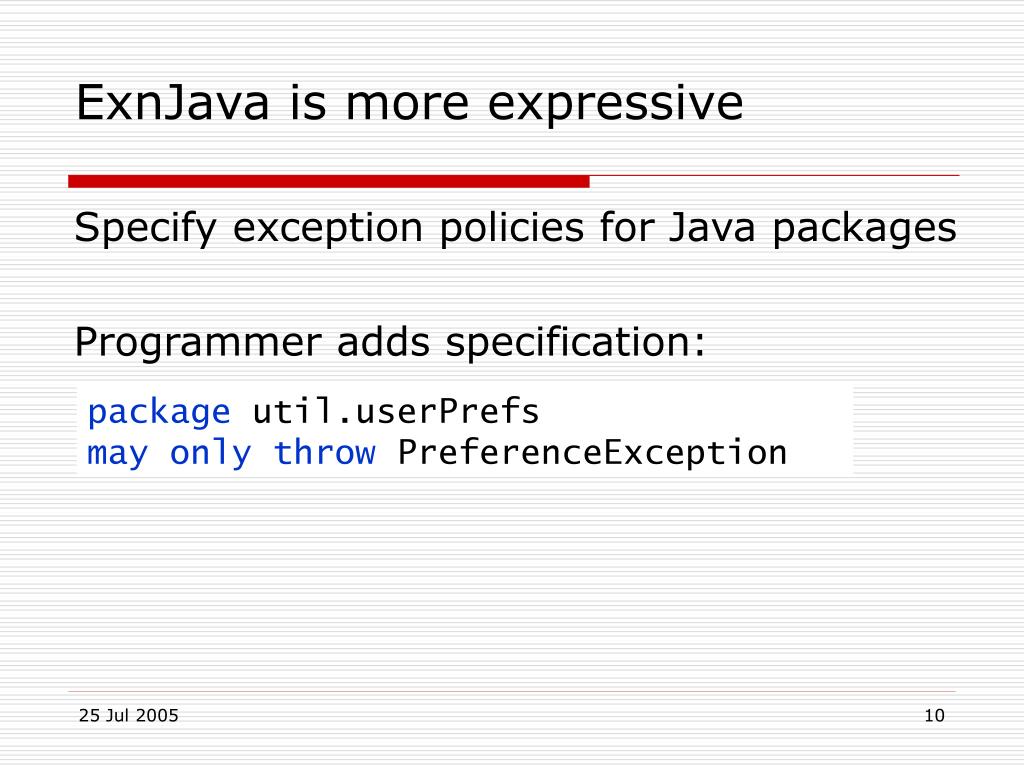 ExnJava is more expressive

Specify exception policies for Java packages

Programmer adds specification:

package util.userPrefs
may only throw PreferenceException

25 Jul 2005

10